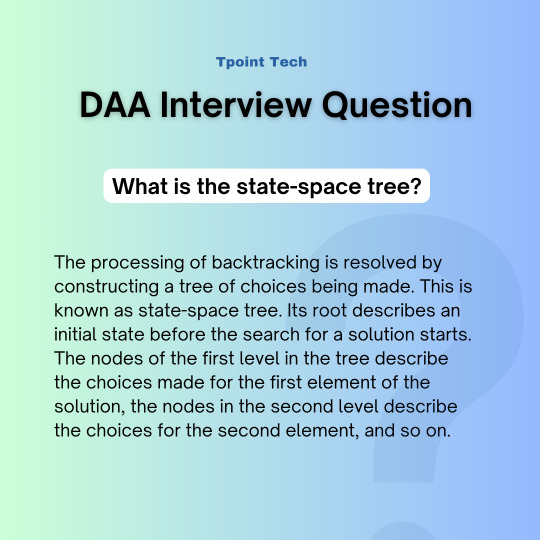 Tpoint Tech

DAA Interview Question

What is the state-space tree?

The processing of backtracking is resolved by constructing a tree of choices being made. This is known as state-space tree. Its root describes an initial state before the search for a solution starts. The nodes of the first level in the tree describe the choices made for the first element of the solution, the nodes in the second level describe the choices for the second element, and so on.